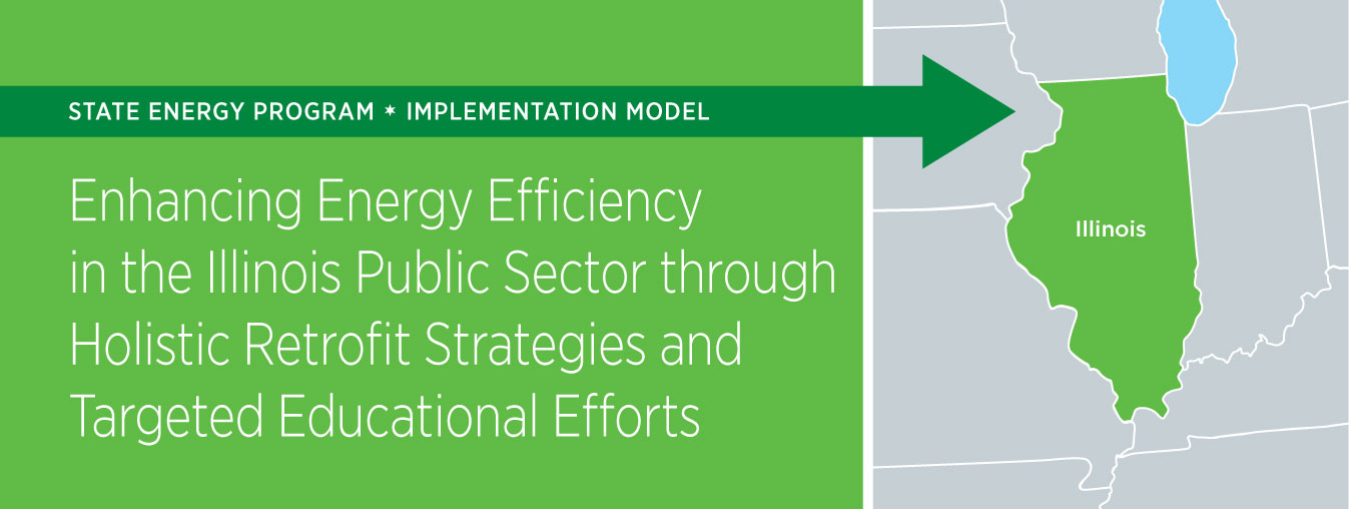 STATE ENERGY PROGRAM * IMPLEMENTATION MODEL

Enhancing Energy Efficiency in the Illinois Public Sector through Holistic Retrofit Strategies and Targeted Educational Efforts

Illinois